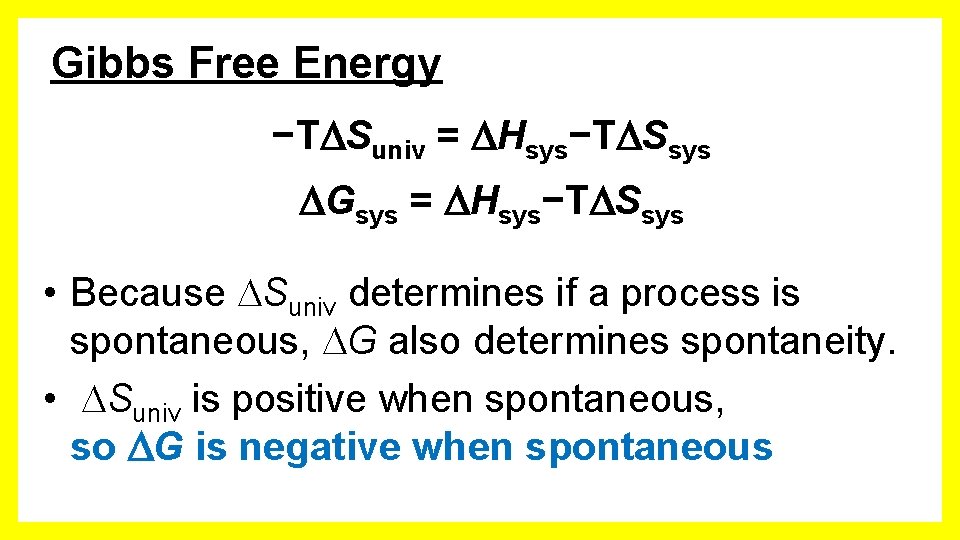 Gibbs Free Energy

$-T\Delta S_{univ} = \Delta H_{sys} - T\Delta S_{sys}$

$\Delta G_{sys} = \Delta H_{sys} - T\Delta S_{sys}$

• Because $\Delta S_{univ}$ determines if a process is spontaneous, $\Delta G$ also determines spontaneity.

• $\Delta S_{univ}$ is positive when spontaneous, so $\Delta G$ is negative when spontaneous